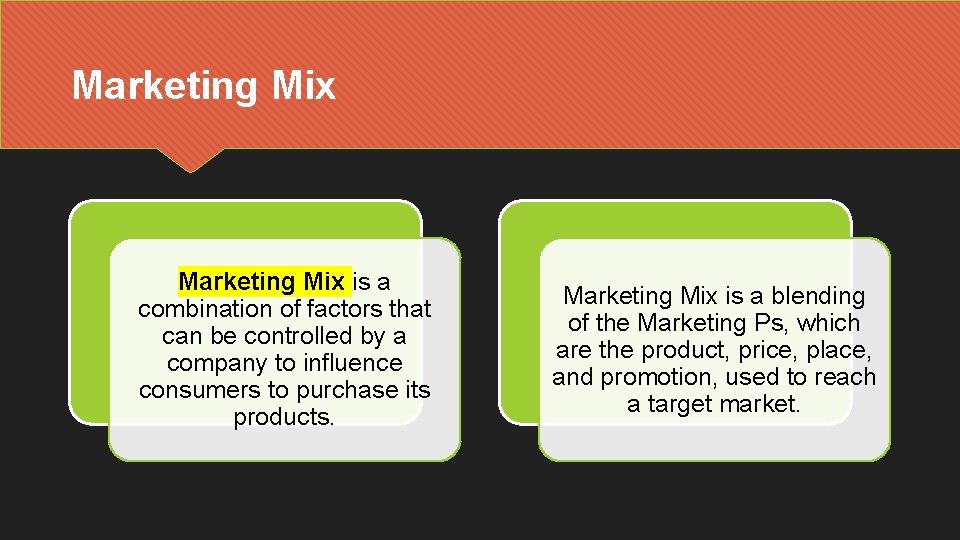 Marketing Mix

Marketing Mix is a combination of factors that can be controlled by a company to influence consumers to purchase its products.

Marketing Mix is a blending of the Marketing Ps, which are the product, price, place, and promotion, used to reach a target market.